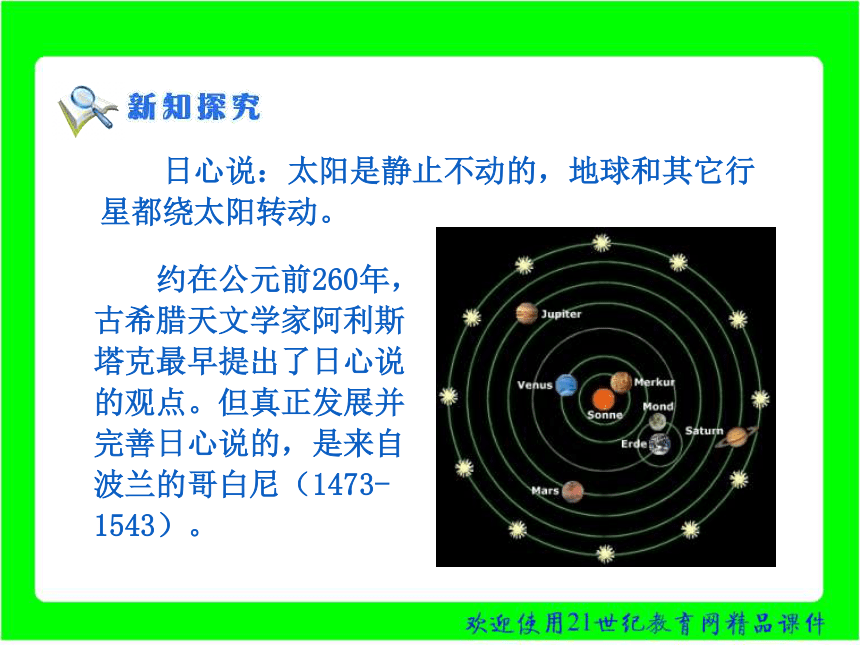 新知探究

日心说：太阳是静止不动的，地球和其它行星都绕太阳转动。

约在公元前260年，古希腊天文学家阿利斯塔克最早提出了日心说的观点。但真正发展并完善日心说的，是来自波兰的哥白尼（1473-1543）。

Jupiter

Venus

Merkur

Sonne

Mond

Erde

Saturn

Mars

欢迎使用21世纪教育网精品课件